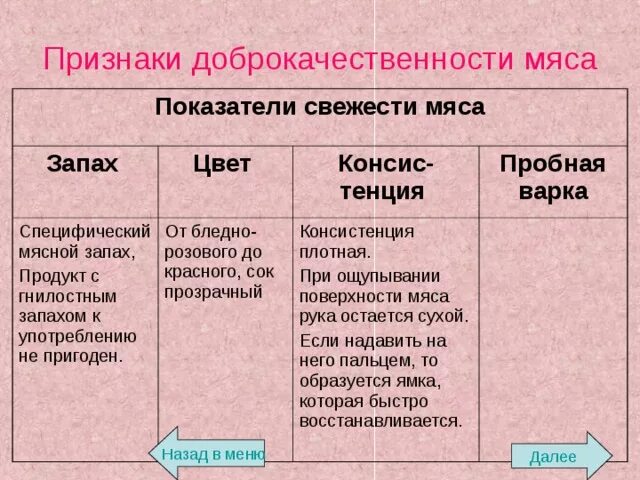 Признаки доброкачественности мяса

| Показатели свежести мяса | | | |
|---|---|---|---|
| Запах | Цвет | Консистенция | Пробная варка |
| Специфический мясной запах, Продукт с гнилостным запахом к употреблению не пригоден. | От бледно-розового до красного, сок прозрачный | Консистенция плотная. При ощупывании поверхности мяса рука остается сухой. Если надавить на него пальцем, то образуется ямка, которая быстро восстанавливается. | |

Назад в меню

Далее